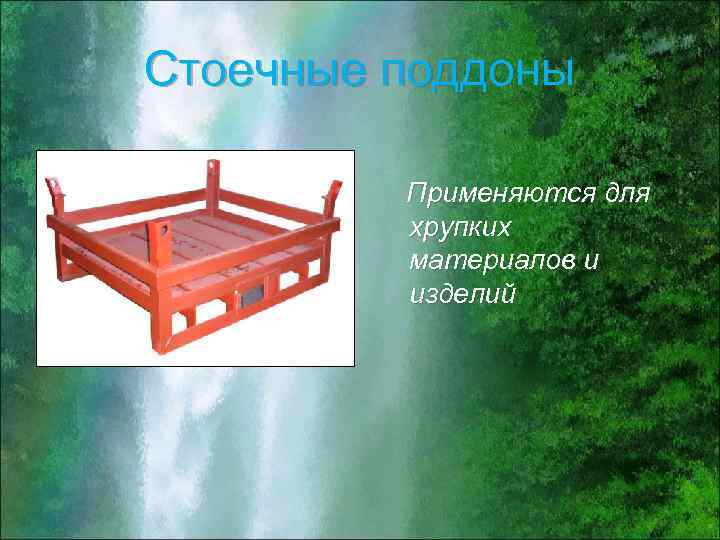 Стоечные поддоны

Применяются для хрупких материалов и изделий